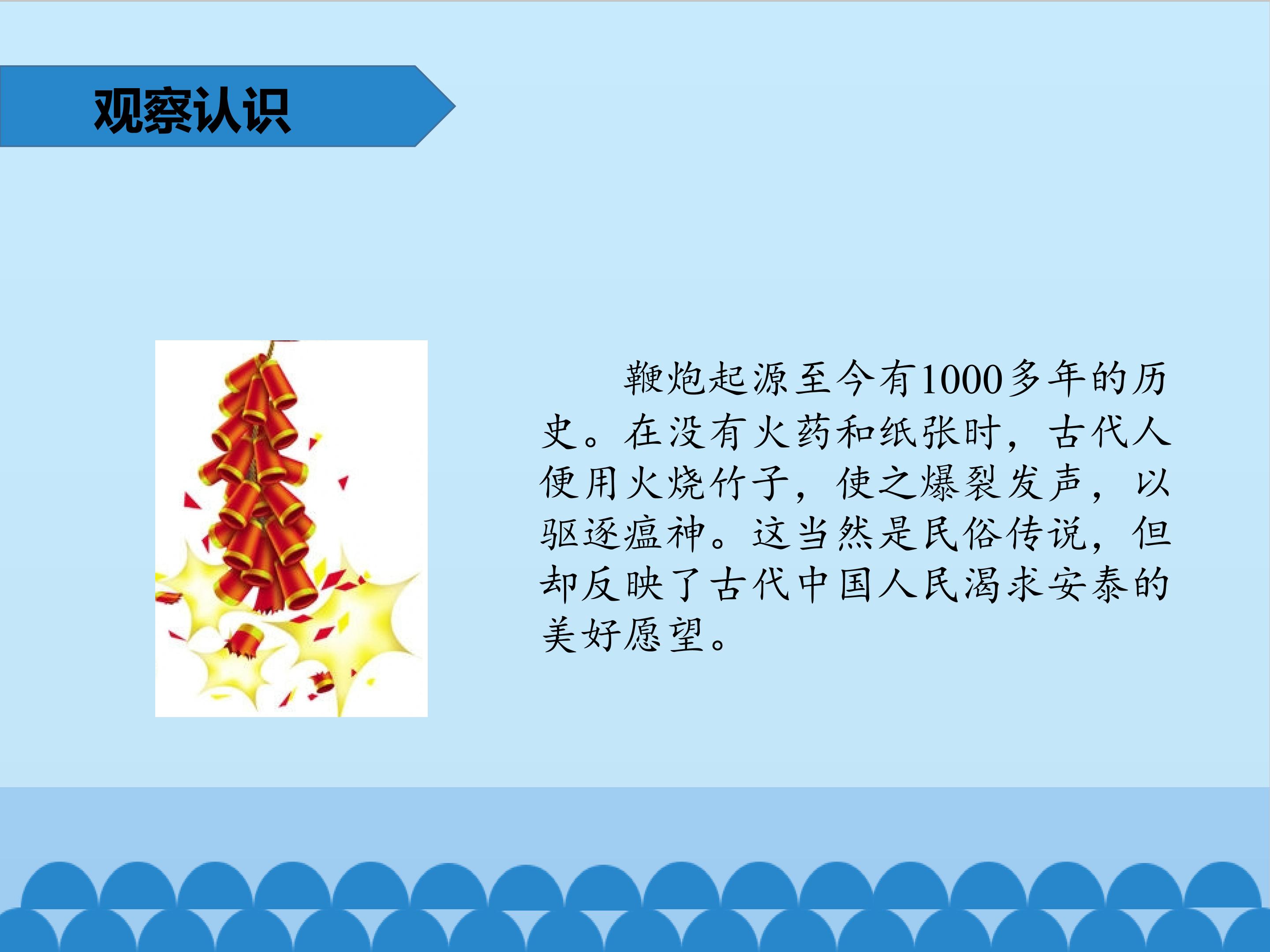 观察认识

鞭炮起源至今有1000多年的历史。在没有火药和纸张时，古代人便用火烧竹子，使之爆裂发声，以驱逐瘟神。这当然是民俗传说，但却反映了古代中国人民渴求安泰的美好愿望。